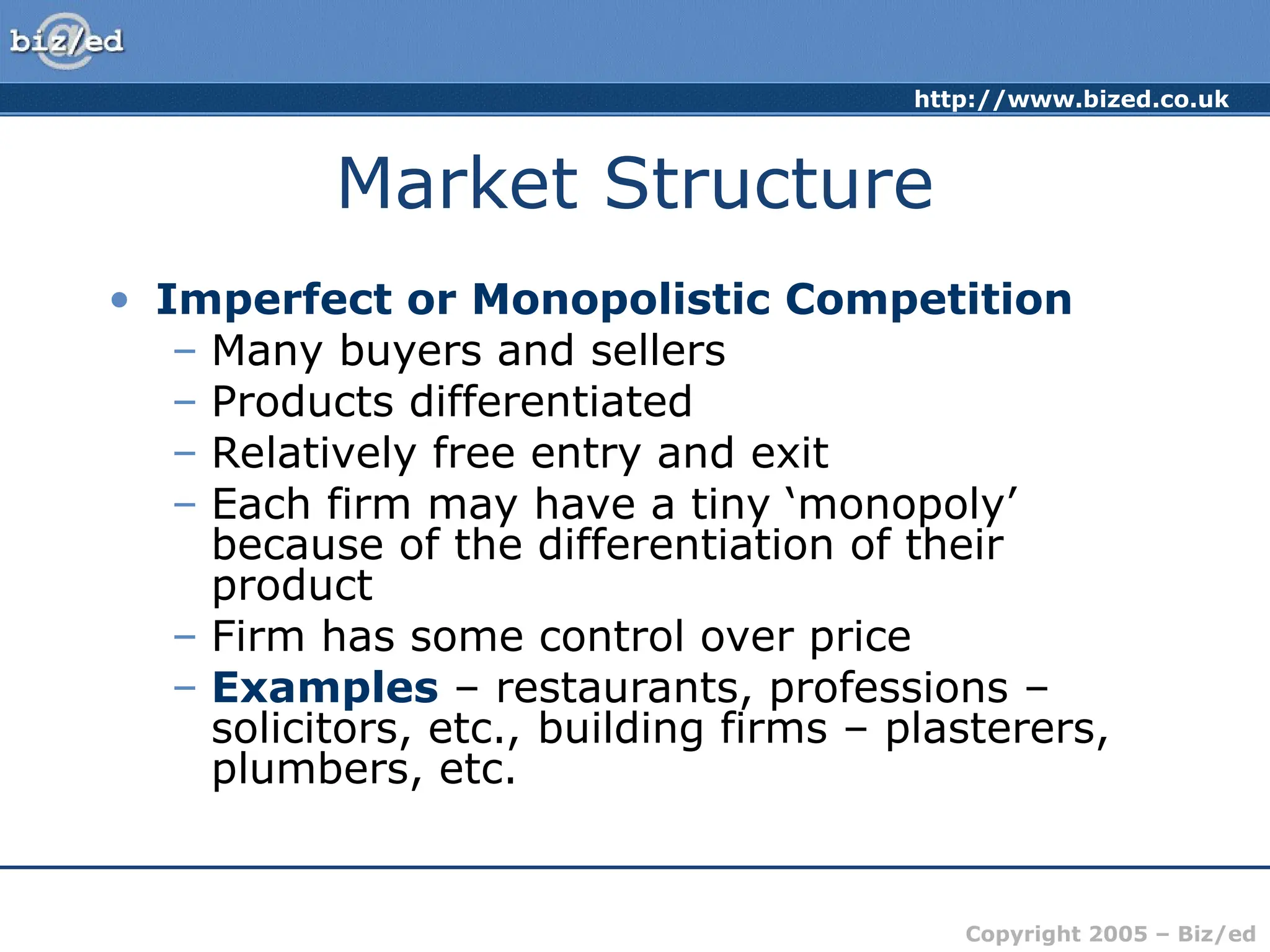 biz/ed

http://www.bized.co.uk

Market Structure

• Imperfect or Monopolistic Competition
– Many buyers and sellers
– Products differentiated
– Relatively free entry and exit
– Each firm may have a tiny ‘monopoly’ because of the differentiation of their product
– Firm has some control over price
– Examples – restaurants, professions – solicitors, etc., building firms – plasterers, plumbers, etc.

Copyright 2005 – Biz/ed